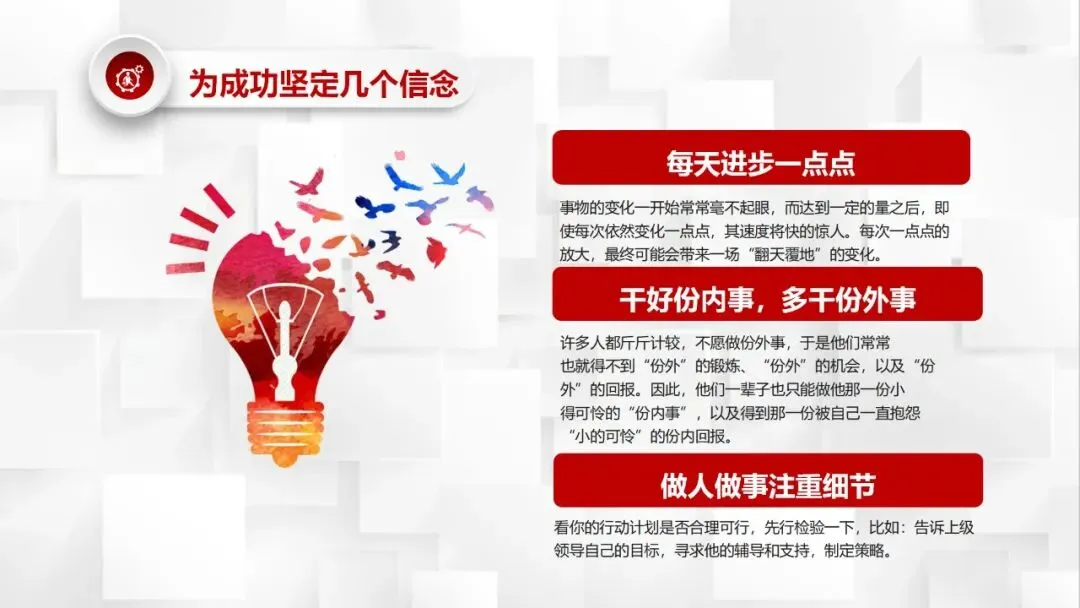 为成功坚定几个信念

每天进步一点点

事物的变化一开始常常毫不起眼，而达到一定的量之后，即使每次依然变化一点点，其速度将快的惊人。每次一点点的放大，最终可能会带来一场“翻天覆地”的变化。

干好份内事，多干份外事

许多人都斤斤计较，不愿做份外事，于是他们常常也就得不到“份外”的锻炼、“份外”的机会，以及“份外”的回报。因此，他们一辈子也只能做他那一份小得可怜的“份内事”，以及得到那一份被自己一直抱怨“小的可怜”的份内回报。

做人做事注重细节

看你的行动计划是否合理可行，先行检验一下，比如：告诉上级领导自己的目标，寻求他的辅导和支持，制定策略。